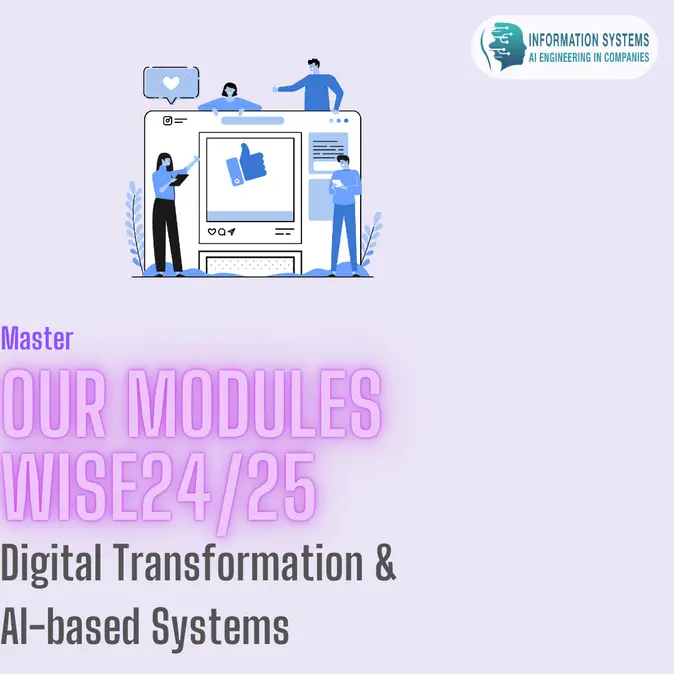 INFORMATION SYSTEMS
AI ENGINEERING IN COMPANIES

Master

OUR MODULES WISE24/25

Digital Transformation & AI-based Systems